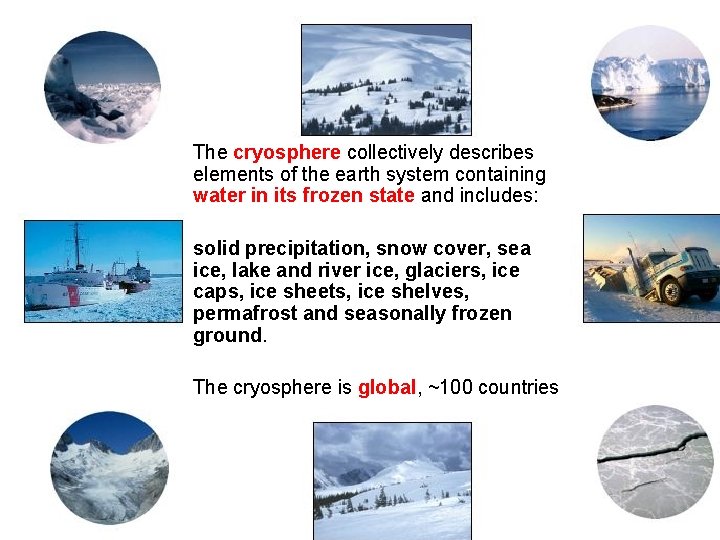 The cryosphere collectively describes elements of the earth system containing water in its frozen state and includes:

solid precipitation, snow cover, sea ice, lake and river ice, glaciers, ice caps, ice sheets, ice shelves, permafrost and seasonally frozen ground.

The cryosphere is global, ~100 countries